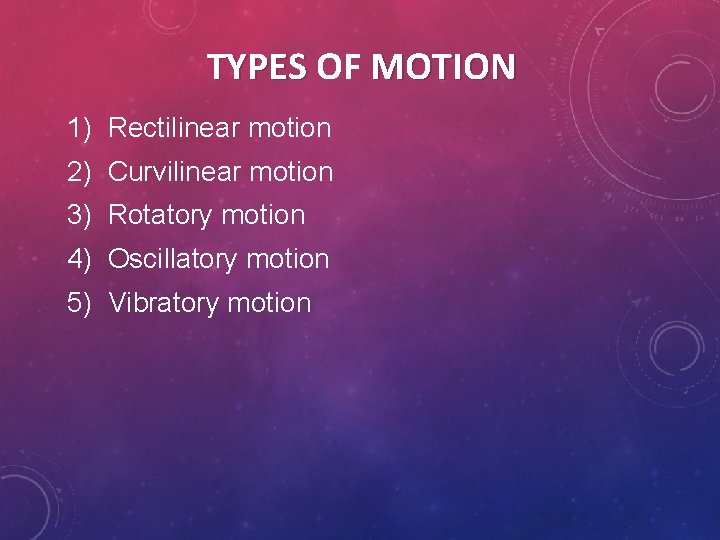 TYPES OF MOTION

1) Rectilinear motion
2) Curvilinear motion
3) Rotatory motion
4) Oscillatory motion
5) Vibratory motion